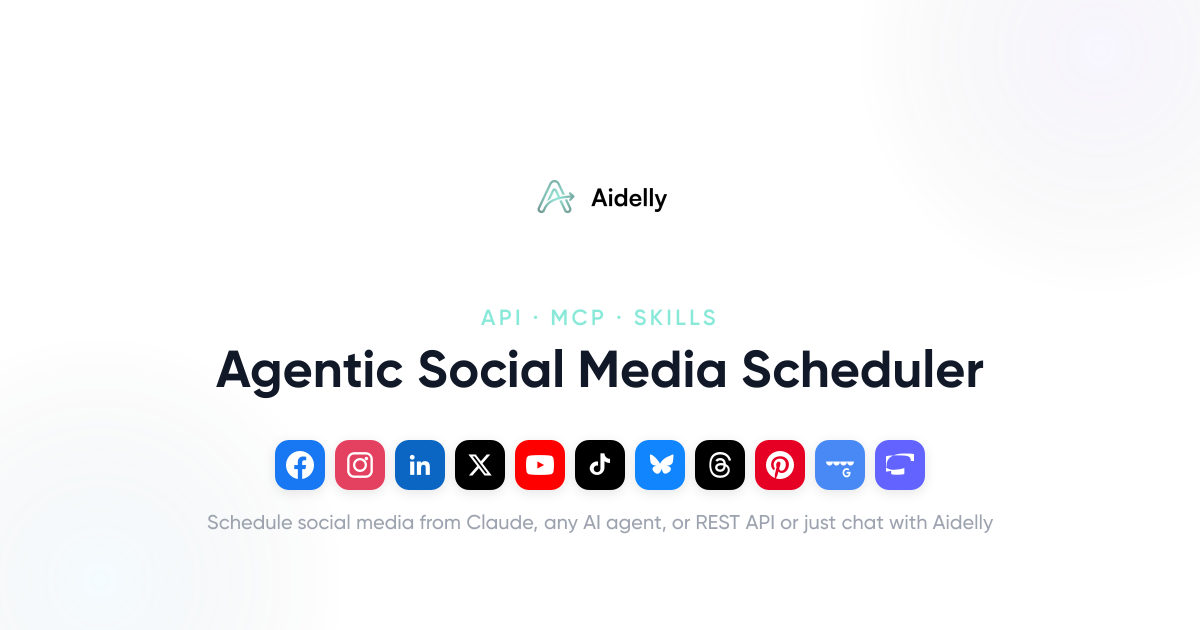 Aidelly

API · MCP · SKILLS

Agentic Social Media Scheduler

in

G

Schedule social media from Claude, any AI agent, or REST API or just chat with Aidelly